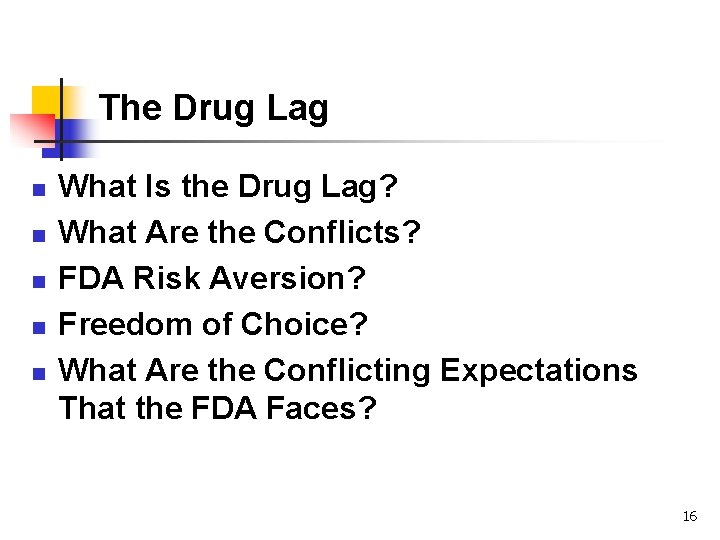 The Drug Lag

- What Is the Drug Lag?
- What Are the Conflicts?
- FDA Risk Aversion?
- Freedom of Choice?
- What Are the Conflicting Expectations That the FDA Faces?

16